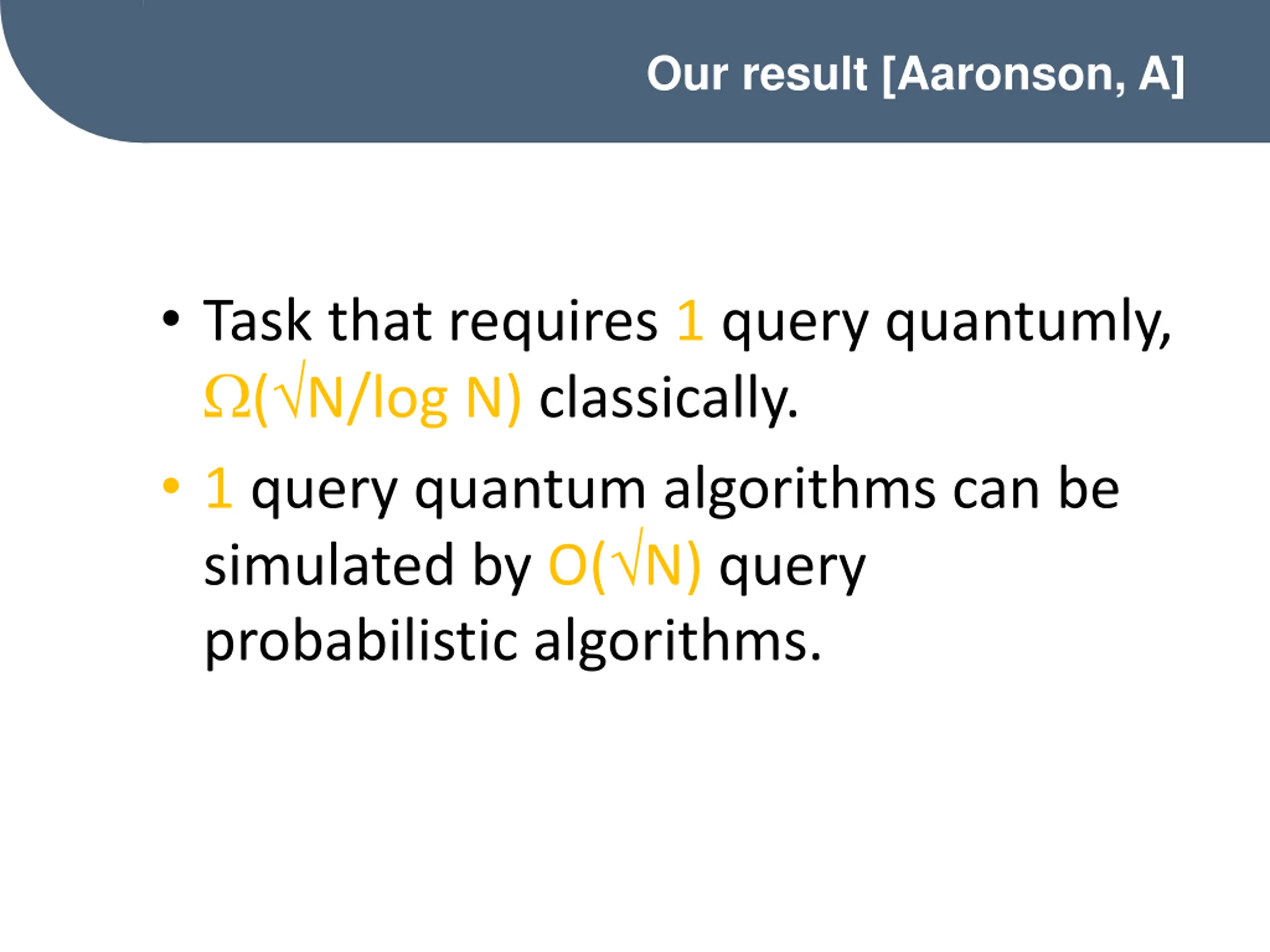 Our result [Aaronson, A]

• Task that requires 1 query quantumly, $\Omega(\sqrt{N}/\log N)$ classically.

• 1 query quantum algorithms can be simulated by $O(\sqrt{N})$ query probabilistic algorithms.